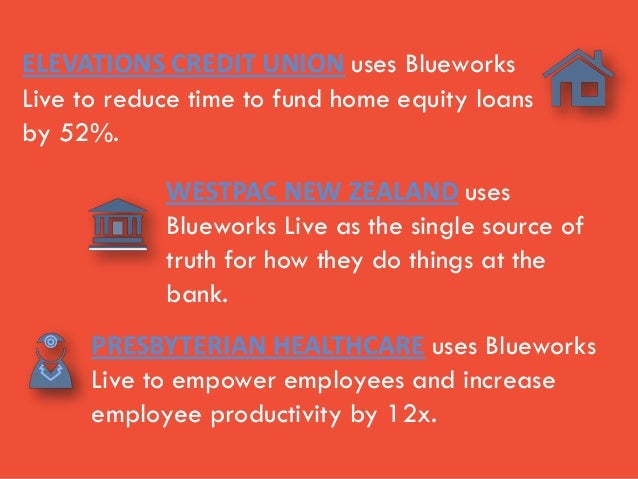 ELEVATIONS CREDIT UNION uses Blueworks Live to reduce time to fund home equity loans by 52%.

WESTPAC NEW ZEALAND uses Blueworks Live as the single source of truth for how they do things at the bank.

PRESBYTERIAN HEALTHCARE uses Blueworks Live to empower employees and increase employee productivity by 12x.